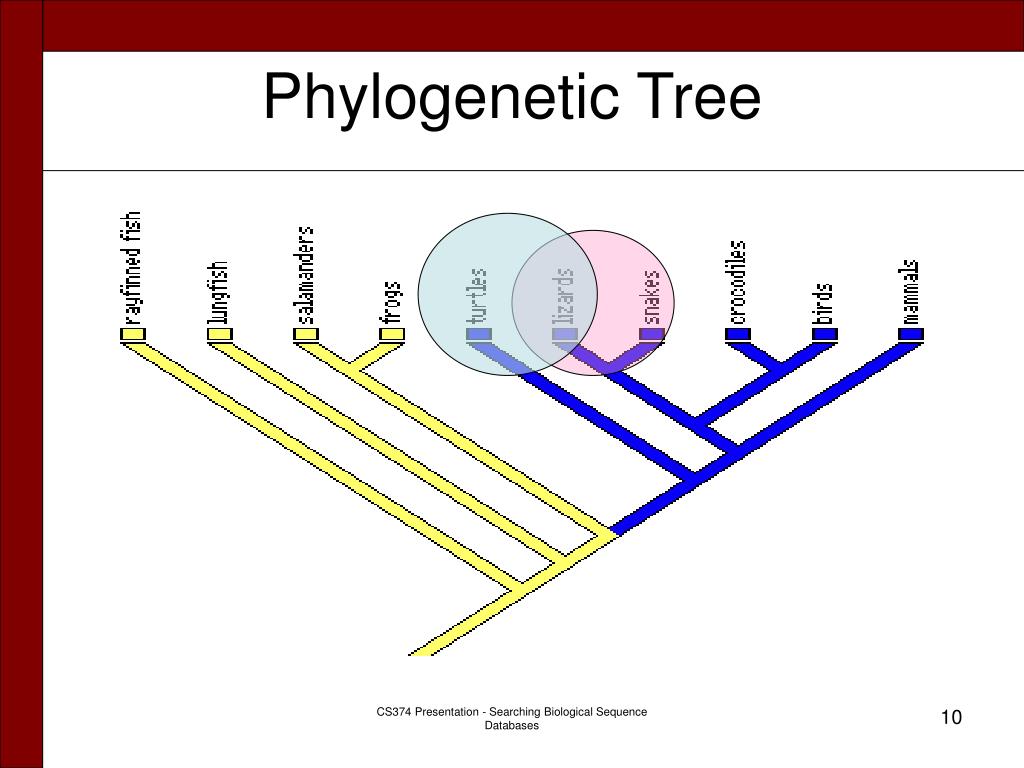 Phylogenetic Tree

rayfinned fish

lungfish

salamanders

frogs

turtles

lizards

snakes

crocodiles

birds

mammals

CS374 Presentation - Searching Biological Sequence Databases

10